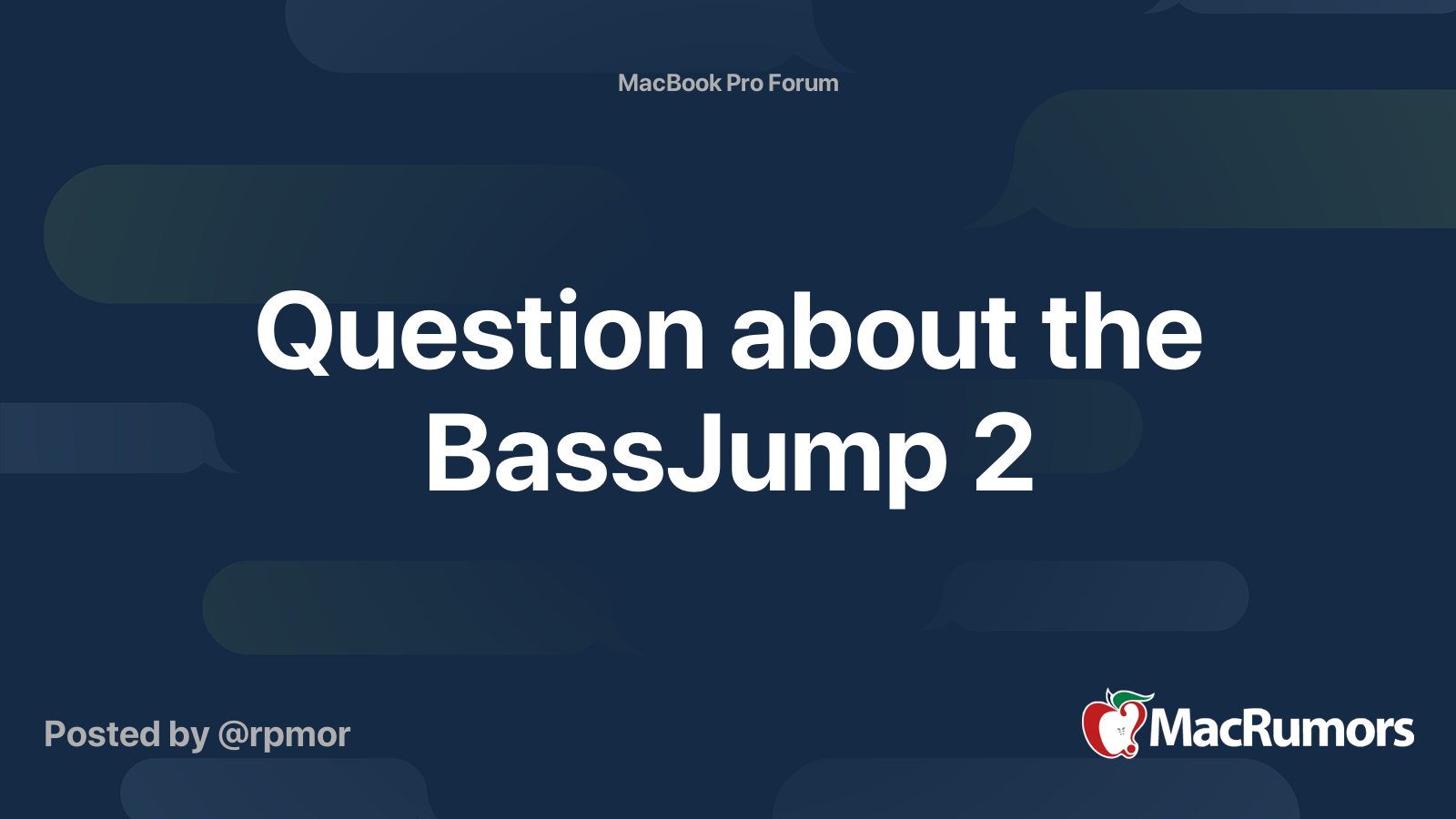 MacBook Pro Forum

Question about the BassJump 2

Posted by @rpmor

MacRumors